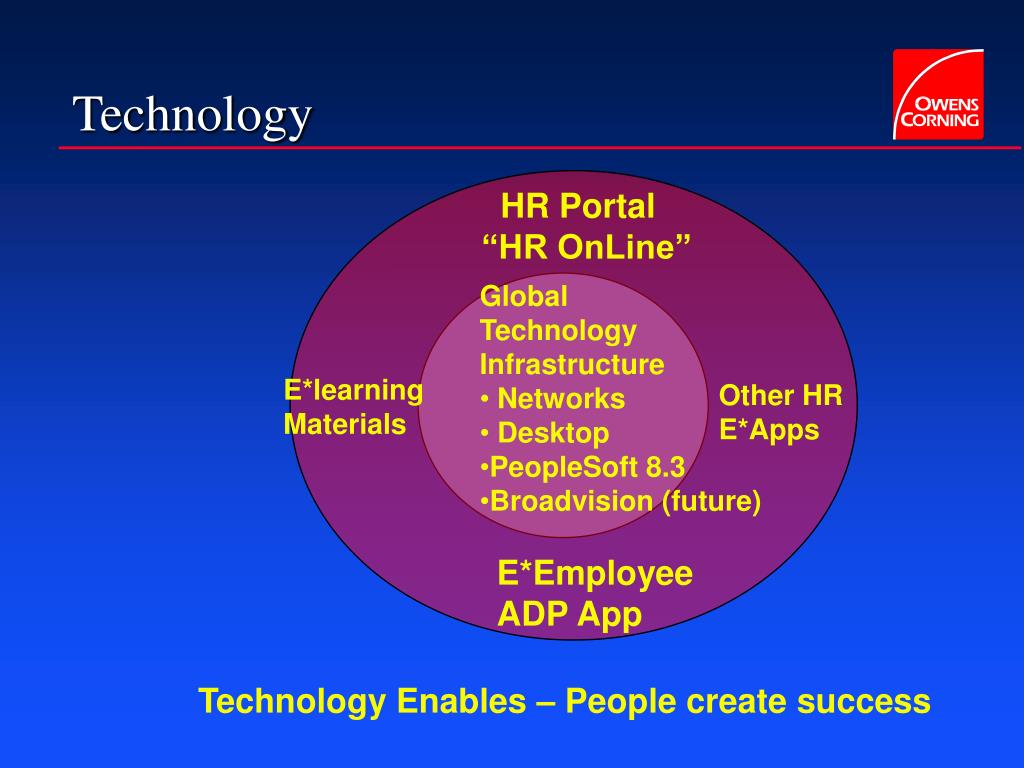 Technology

OWENS CORNING

HR Portal
“HR OnLine”

Global Technology Infrastructure
• Networks
• Desktop
•PeopleSoft 8.3
•Broadvision (future)

E*learning Materials

Other HR E*Apps

E*Employee
ADP App

Technology Enables – People create success